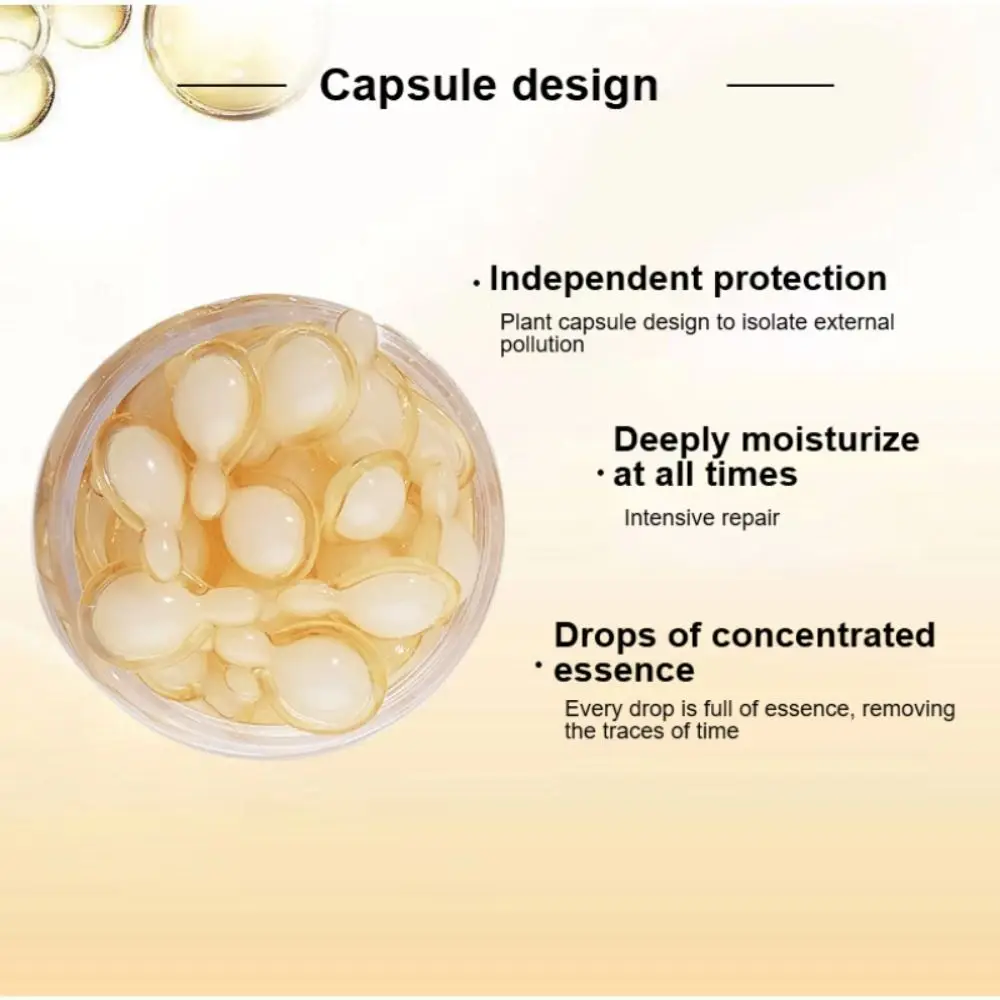 Capsule design

· Independent protection

Plant capsule design to isolate external pollution

· Deeply moisturize at all times

Intensive repair

· Drops of concentrated essence

Every drop is full of essence, removing the traces of time